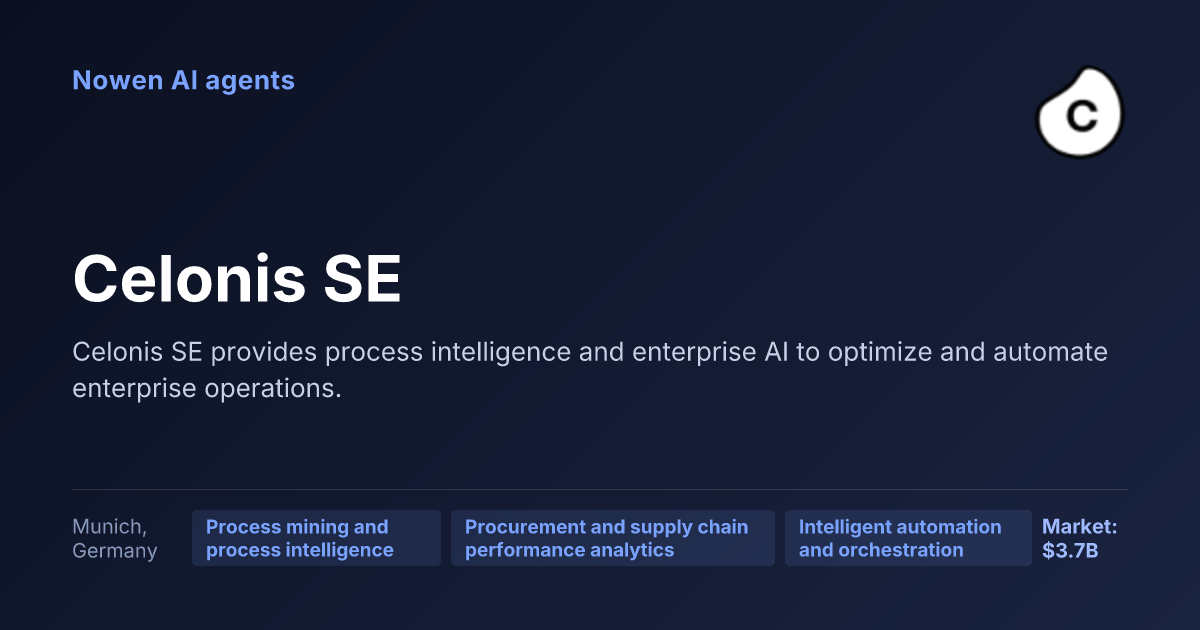 Nowen AI agents

C

Celonis SE

Celonis SE provides process intelligence and enterprise AI to optimize and automate enterprise operations.

Munich, Germany

Process mining and process intelligence

Procurement and supply chain performance analytics

Intelligent automation and orchestration

Market: $3.7B